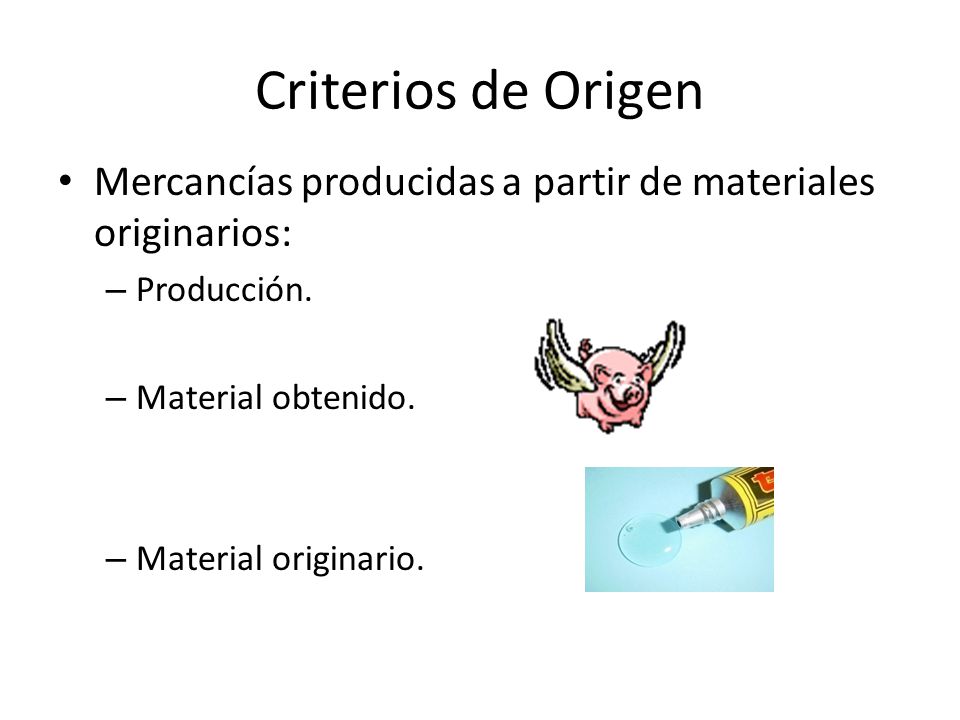 Criterios de Origen

• Mercancías producidas a partir de materiales originarios:

– Producción.

– Material obtenido.

– Material originario.